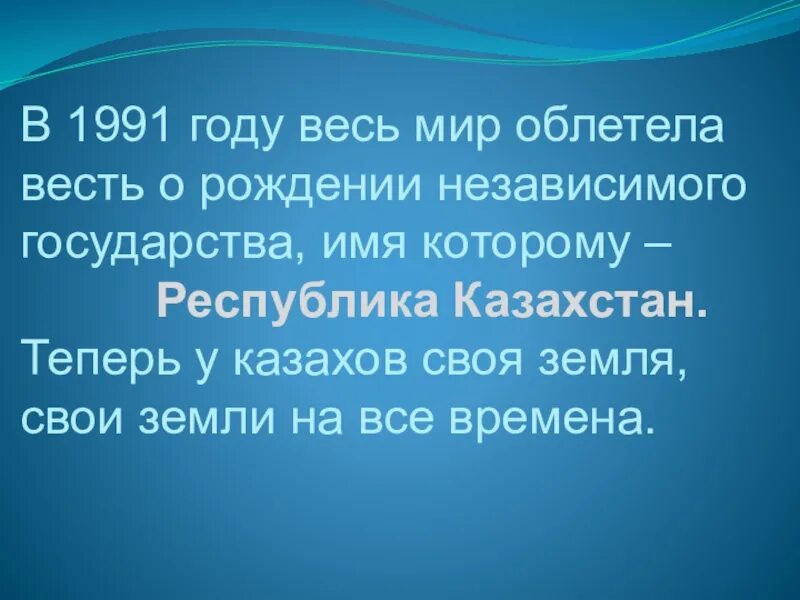 В 1991 году весь мир облетела весть о рождении независимого государства, имя которому – Республика Казахстан. Теперь у казахов своя земля, свои земли на все времена.